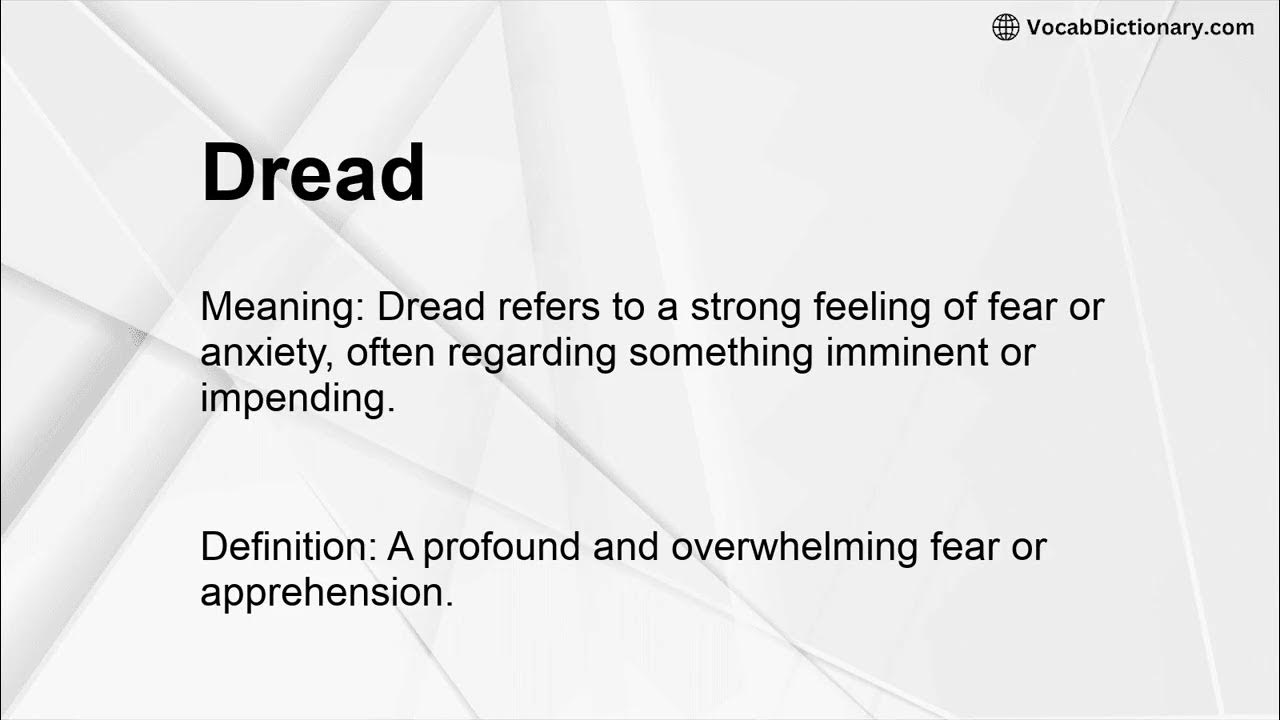 VocabDictionary.com

Dread

Meaning: Dread refers to a strong feeling of fear or anxiety, often regarding something imminent or impending.

Definition: A profound and overwhelming fear or apprehension.